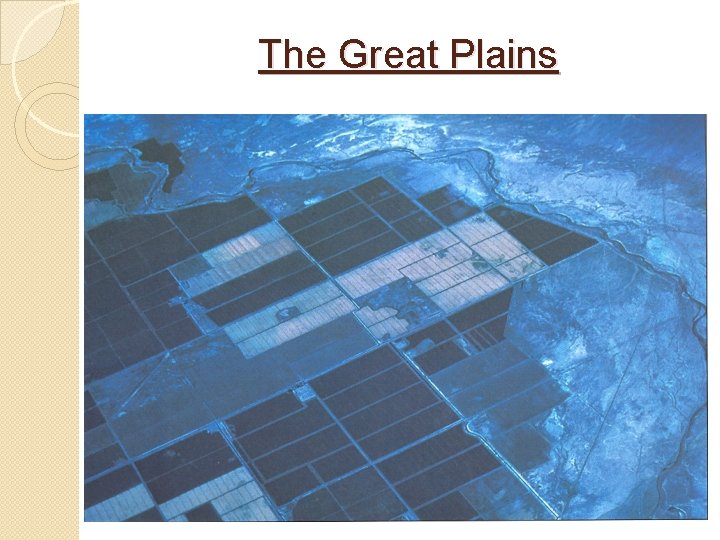 The Great Plains